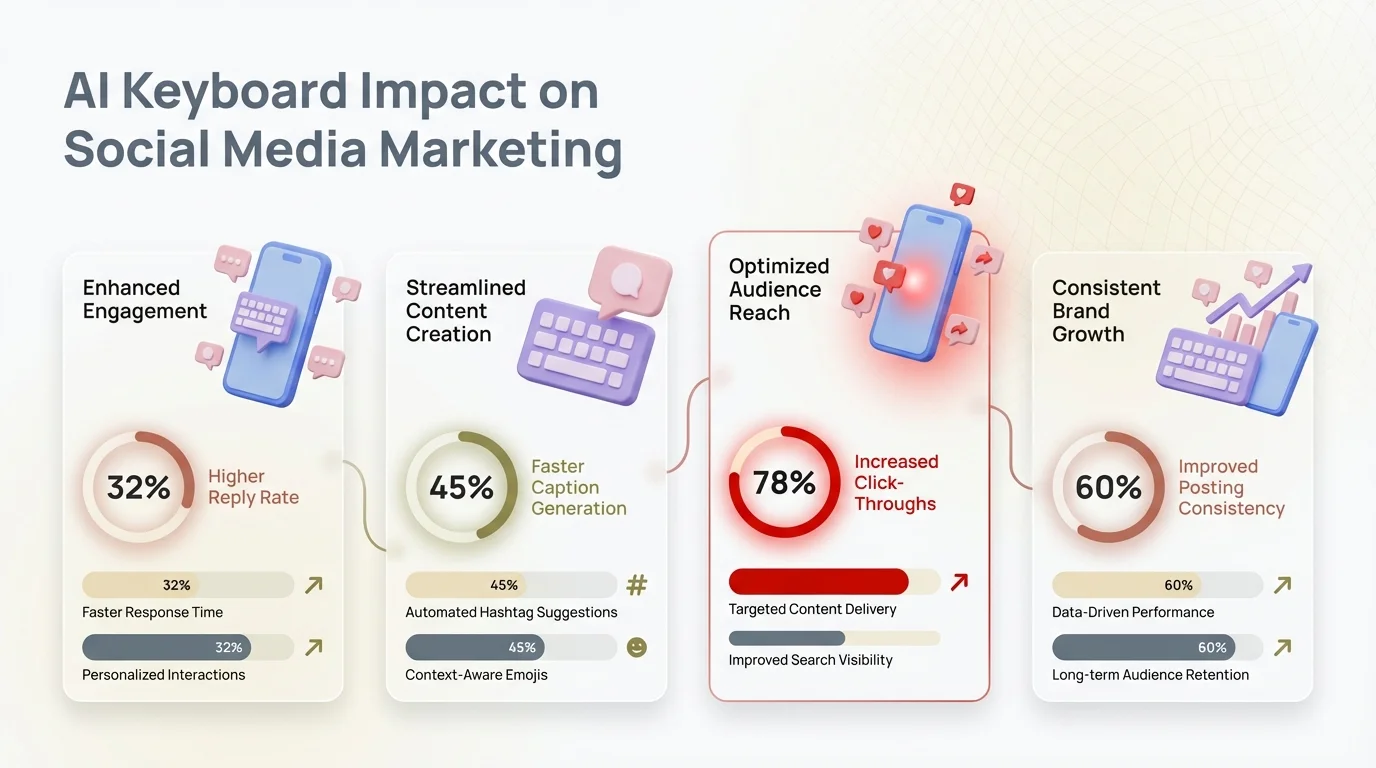 AI Keyboard Impact on Social Media Marketing

Enhanced Engagement

32% Higher Reply Rate

32%
Faster Response Time

32%
Personalized Interactions

Streamlined Content Creation

45% Faster Caption Generation

45%
Automated Hashtag Suggestions

45%
Context-Aware Emojis

Optimized Audience Reach

78% Increased Click-Throughs

Targeted Content Delivery

Improved Search Visibility

Consistent Brand Growth

60% Improved Posting Consistency

60%
Data-Driven Performance

60%
Long-term Audience Retention